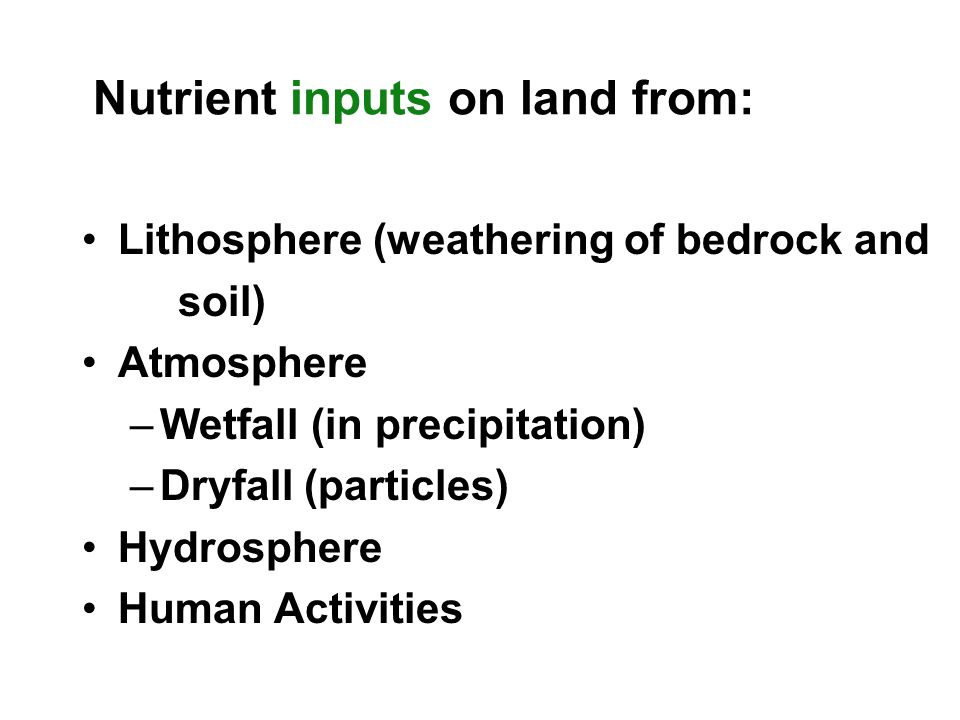 Nutrient inputs on land from:

• Lithosphere (weathering of bedrock and soil)
• Atmosphere
– Wetfall (in precipitation)
– Dryfall (particles)
• Hydrosphere
• Human Activities